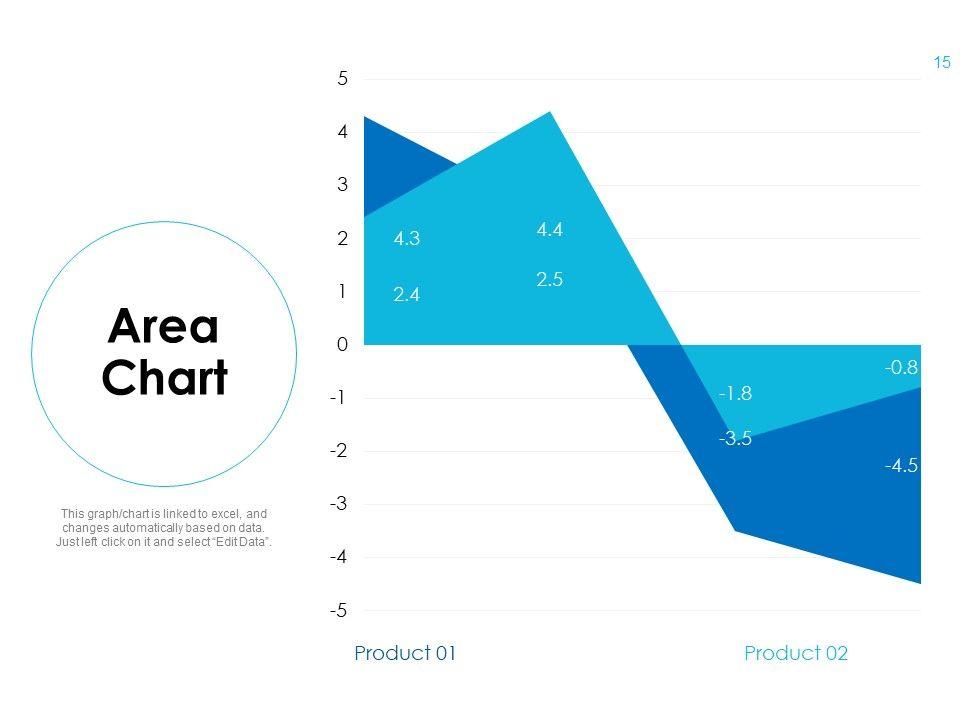 15

Area Chart

This graph/chart is linked to excel, and changes automatically based on data. Just left click on it and select "Edit Data".

5
4
3
2
1
0
-1
-2
-3
-4
-5

4.3
2.4
4.4
2.5
-1.8
-3.5
-0.8
-4.5

Product 01
Product 02